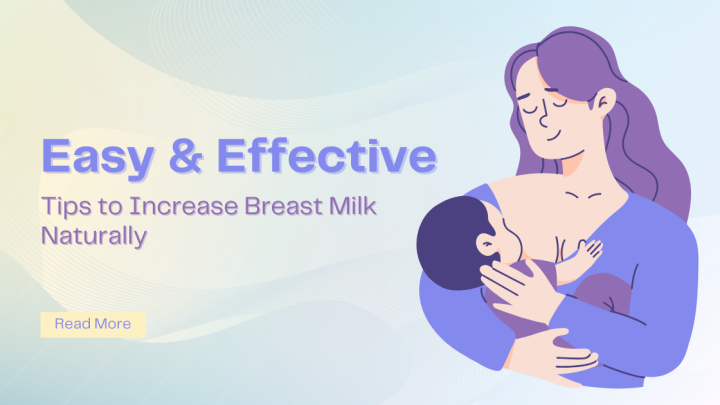 Easy & Effective

Tips to Increase Breast Milk Naturally

Read More